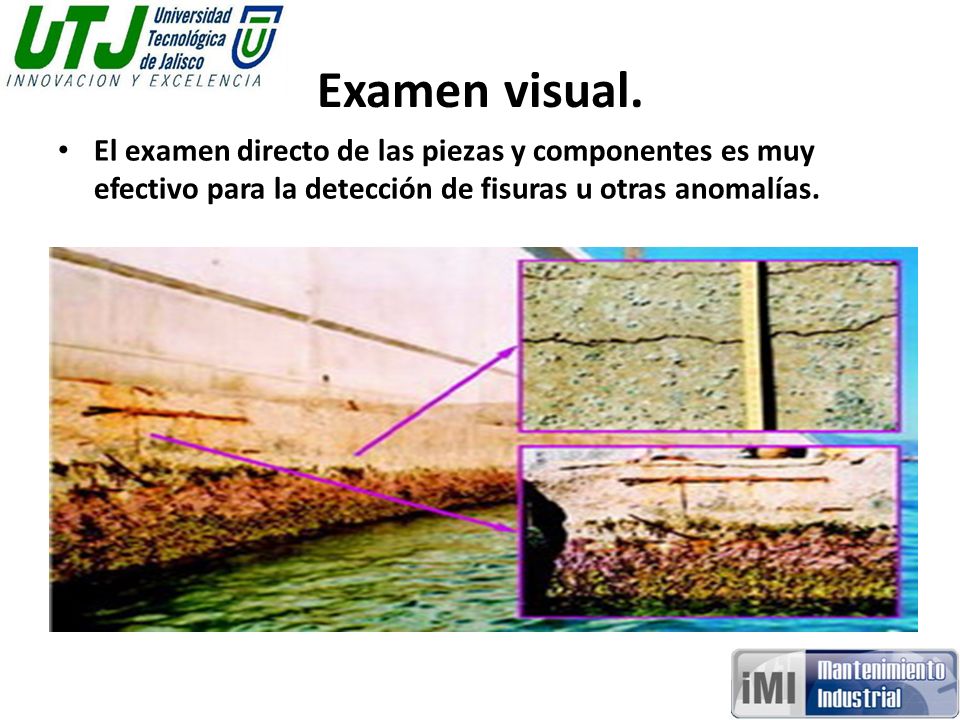 UTJ Universidad Tecnológica de Jalisco
INNOVACION Y EXCELENCIA

Examen visual.

• El examen directo de las piezas y componentes es muy efectivo para la detección de fisuras u otras anomalías.

iMI Mantenimiento Industrial